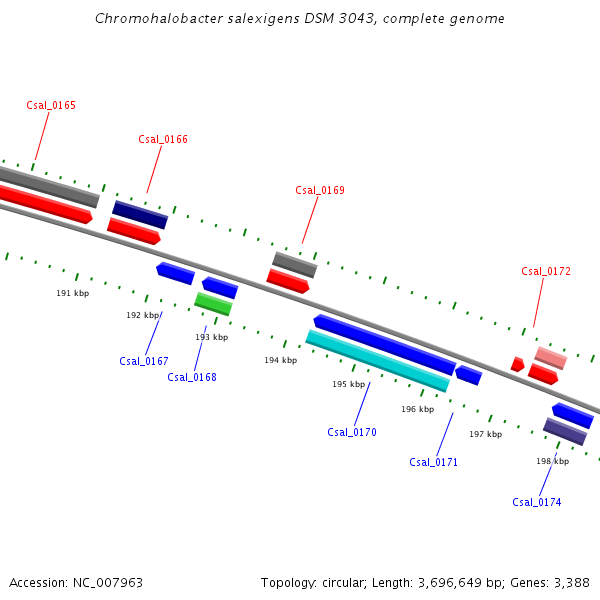 Chromohalobacter salexigens DSM 3043, complete genome

Csal_0165

Csal_0166

Csal_0169

Csal_0172

191 kbp

192 kbp

193 kbp

194 kbp

195 kbp

196 kbp

197 kbp

198 kbp

Csal_0167

Csal_0168

Csal_0170

Csal_0171

Csal_0174

Accession: NC_007963

Topology: circular; Length: 3,696,649 bp; Genes: 3,388